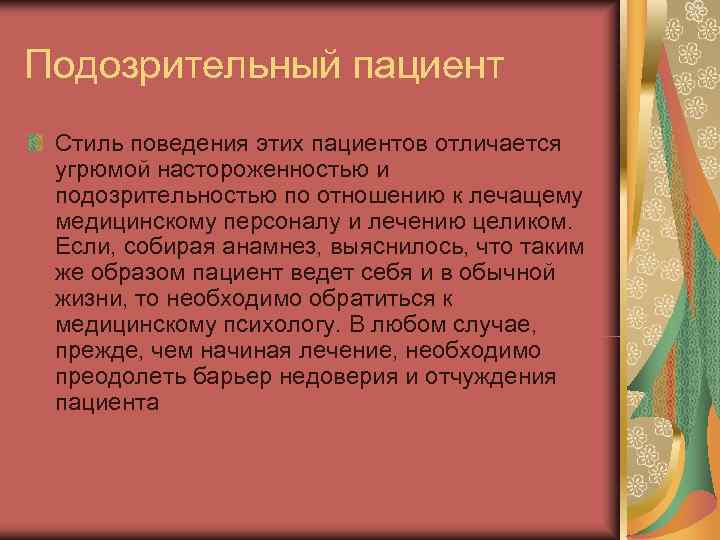 Подозрительный пациент

Стиль поведения этих пациентов отличается угрюмой настороженностью и подозрительностью по отношению к лечащему медицинскому персоналу и лечению целиком. Если, собирая анамнез, выяснилось, что таким же образом пациент ведет себя и в обычной жизни, то необходимо обратиться к медицинскому психологу. В любом случае, прежде, чем начиная лечение, необходимо преодолеть барьер недоверия и отчуждения пациента